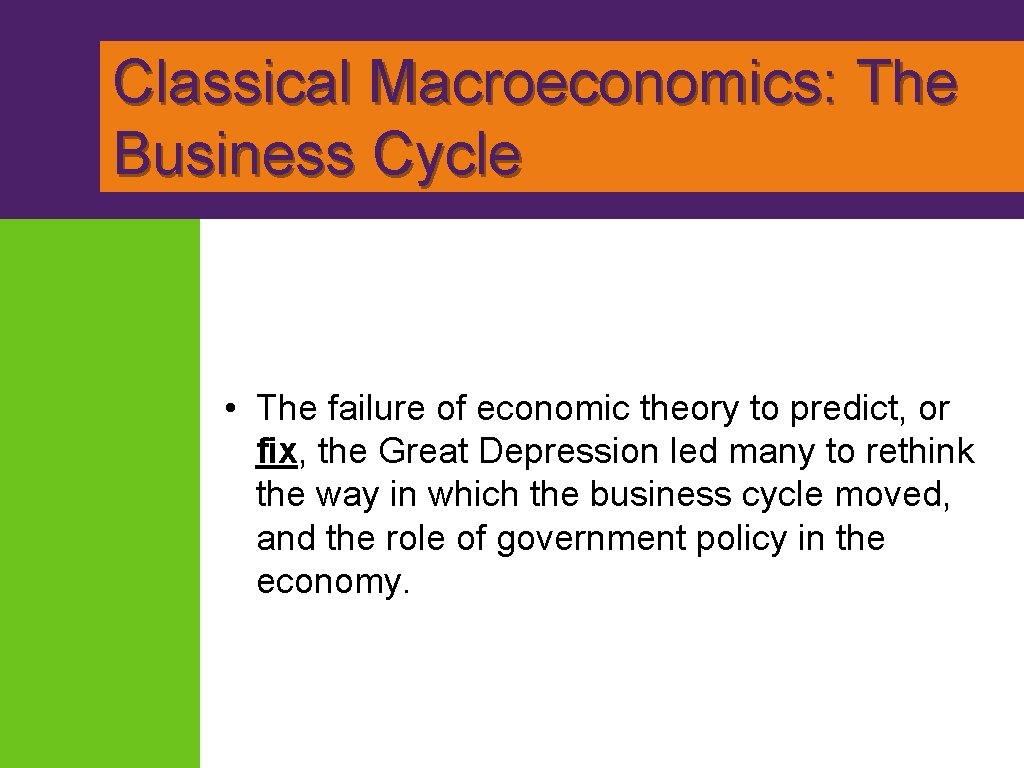 Classical Macroeconomics: The Business Cycle

• The failure of economic theory to predict, or fix, the Great Depression led many to rethink the way in which the business cycle moved, and the role of government policy in the economy.